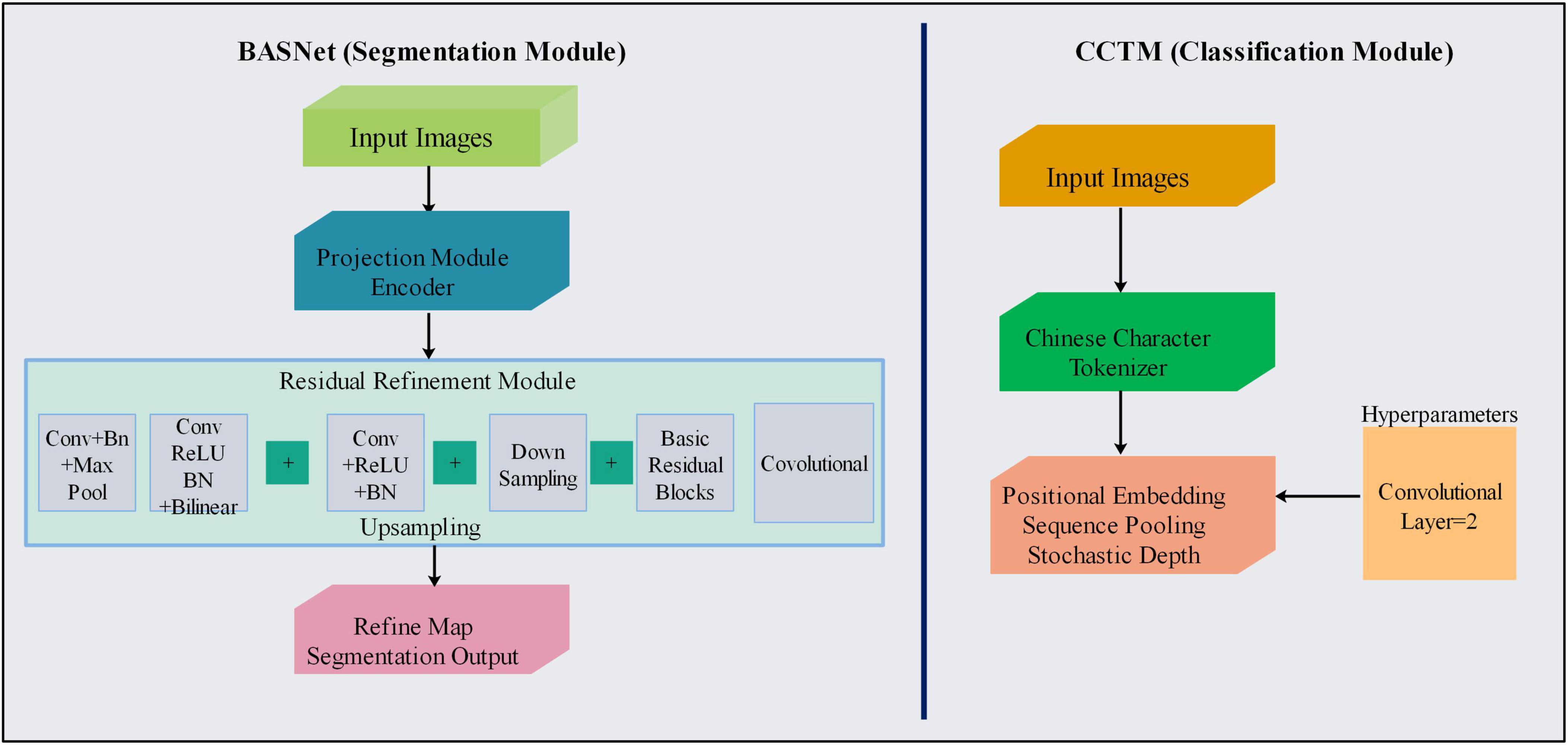 BASNet (Segmentation Module)

Input Images

Projection Module Encoder

Residual Refinement Module

Conv+Bn +Max Pool

Conv ReLU BN +Bilinear

+

Conv +ReLU +BN

+

Down Sampling

+

Basic Residual Blocks

Covolutional

Upsampling

Refine Map Segmentation Output

CCTM (Classification Module)

Input Images

Chinese Character Tokenizer

Positional Embedding Sequence Pooling Stochastic Depth

Hyperparameters

Convolutional Layer=2